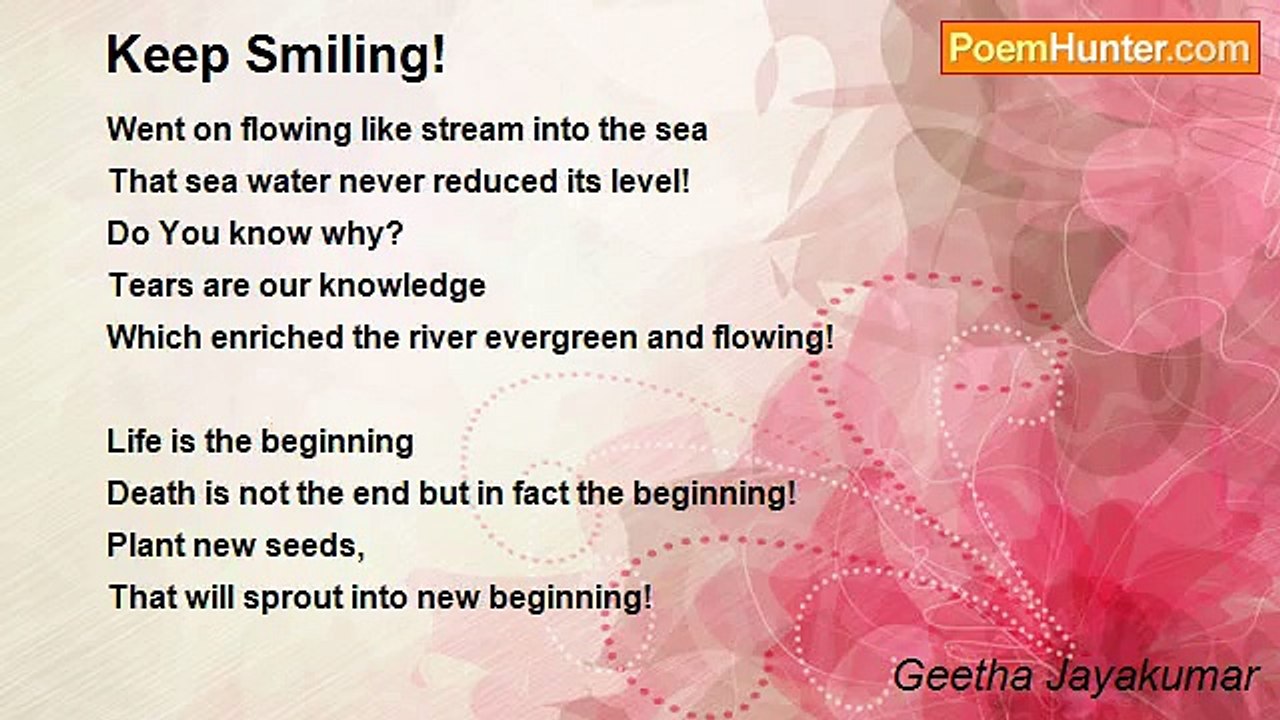 Keep Smiling!

PoemHunter.com

Went on flowing like stream into the sea
That sea water never reduced its level!
Do You know why?
Tears are our knowledge
Which enriched the river evergreen and flowing!

Life is the beginning
Death is not the end but in fact the beginning!
Plant new seeds,
That will sprout into new beginning!

Geetha Jayakumar